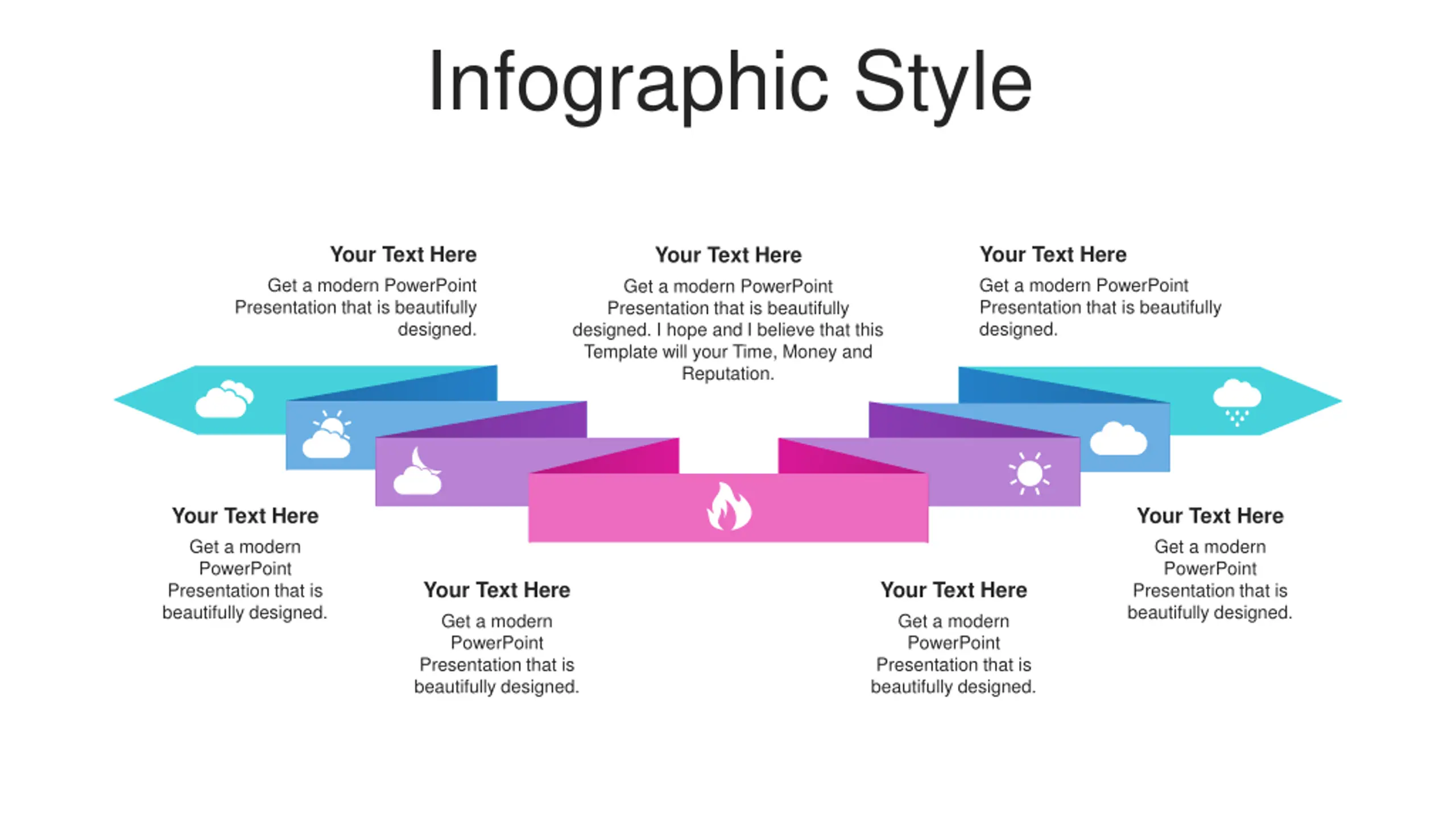 Infographic Style

Your Text Here

Get a modern PowerPoint Presentation that is beautifully designed.

Your Text Here

Get a modern PowerPoint Presentation that is beautifully designed. I hope and I believe that this Template will your Time, Money and Reputation.

Your Text Here

Get a modern PowerPoint Presentation that is beautifully designed.

Your Text Here

Get a modern PowerPoint Presentation that is beautifully designed.

Your Text Here

Get a modern PowerPoint Presentation that is beautifully designed.

Your Text Here

Get a modern PowerPoint Presentation that is beautifully designed.

Your Text Here

Get a modern PowerPoint Presentation that is beautifully designed.